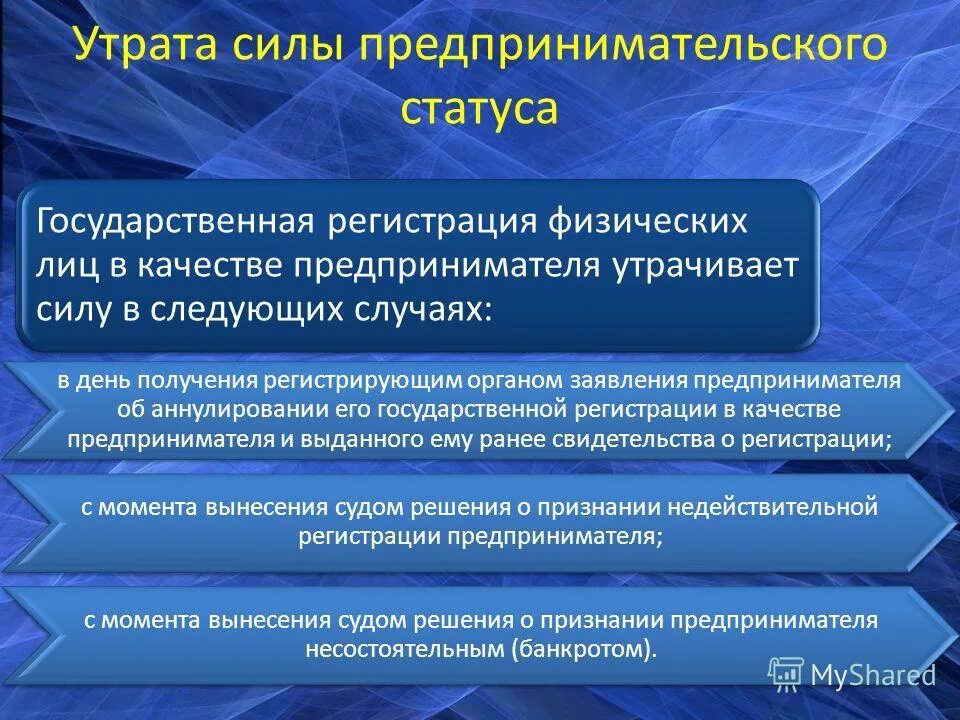 Утрата силы предпринимательского статуса

Государственная регистрация физических лиц в качестве предпринимателя утрачивает силу в следующих случаях:

в день получения регистрирующим органом заявления предпринимателя об аннулировании его государственной регистрации в качестве предпринимателя и выданного ему ранее свидетельства о регистрации;

с момента вынесения судом решения о признании недействительной регистрации предпринимателя;

с момента вынесения судом решения о признании предпринимателя несостоятельным (банкротом).

MyShared